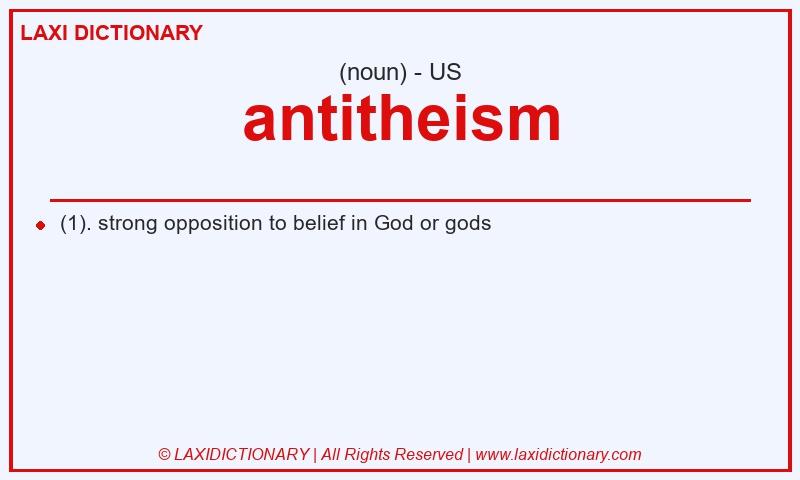 LAXI DICTIONARY

(noun) - US

antitheism

(1). strong opposition to belief in God or gods

© LAXIDICTIONARY | All Rights Reserved | www.laxidictionary.com